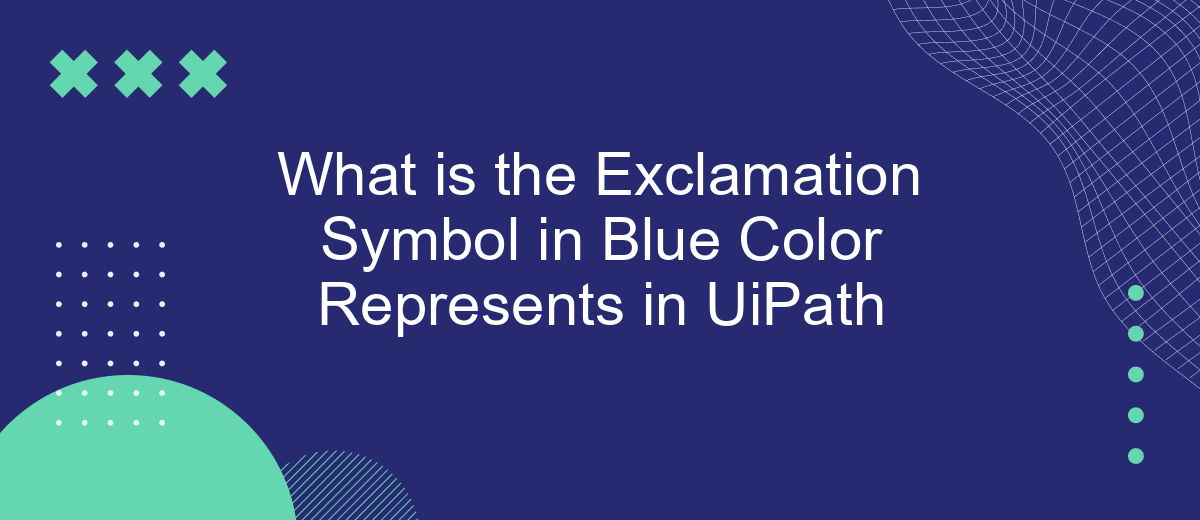 What is the Exclamation Symbol in Blue Color Represents in UiPath